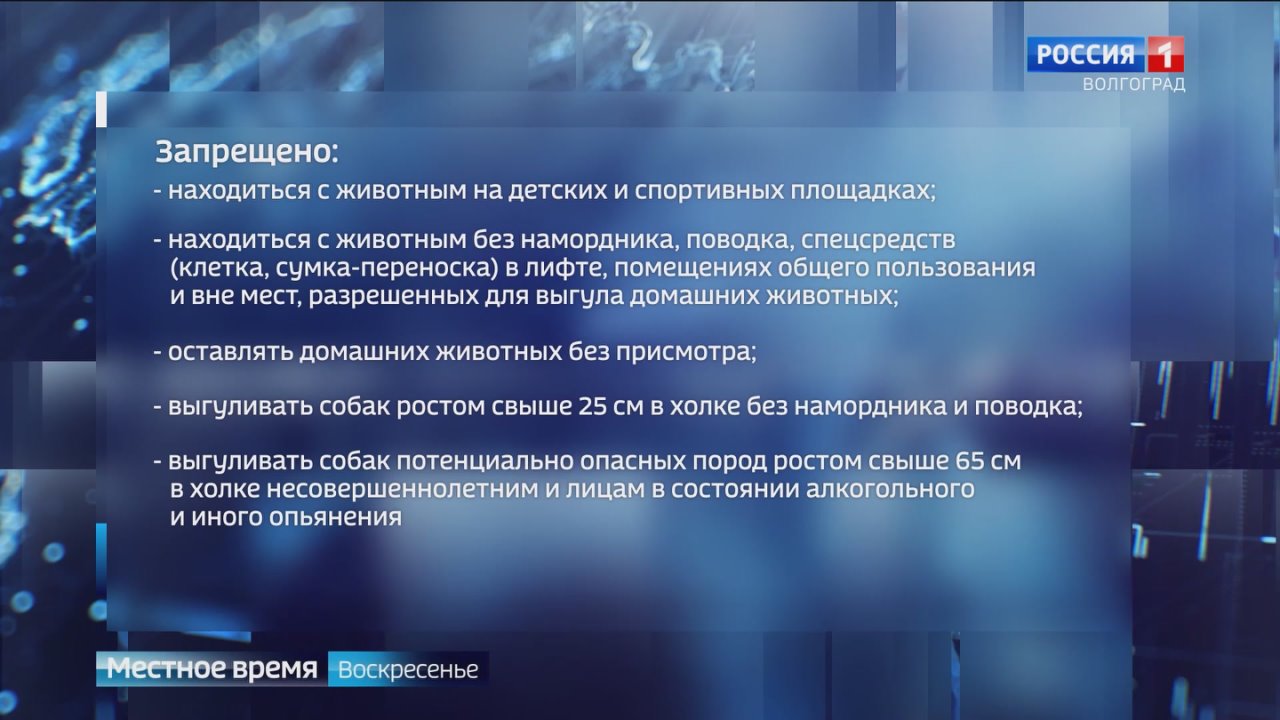 РОССИЯ 1
ВОЛГОГРАД

Запрещено:
- находиться с животным на детских и спортивных площадках;

- находиться с животным без намордника, поводка, спецсредств (клетка, сумка-переноска) в лифте, помещениях общего пользования и вне мест, разрешенных для выгула домашних животных;

- оставлять домашних животных без присмотра;

- выгуливать собак ростом свыше 25 см в холке без намордника и поводка;

- выгуливать собак потенциально опасных пород ростом свыше 65 см в холке несовершеннолетним и лицам в состоянии алкогольного и иного опьянения

Местное время Воскресенье